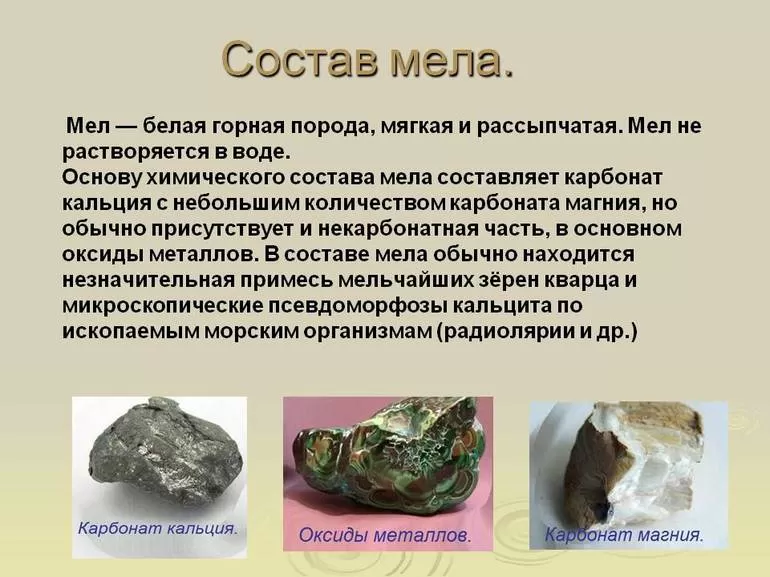 Состав мела.

Мел — белая горная порода, мягкая и рассыпчатая. Мел не растворяется в воде.
Основу химического состава мела составляет карбонат кальция с небольшим количеством карбоната магния, но обычно присутствует и некарбонатная часть, в основном оксиды металлов. В составе мела обычно находится незначительная примесь мельчайших зёрен кварца и микроскопические псевдоморфозы кальцита по ископаемым морским организмам (радиолярии и др.)

Карбонат кальция.

Оксиды металлов.

Карбонат магния.